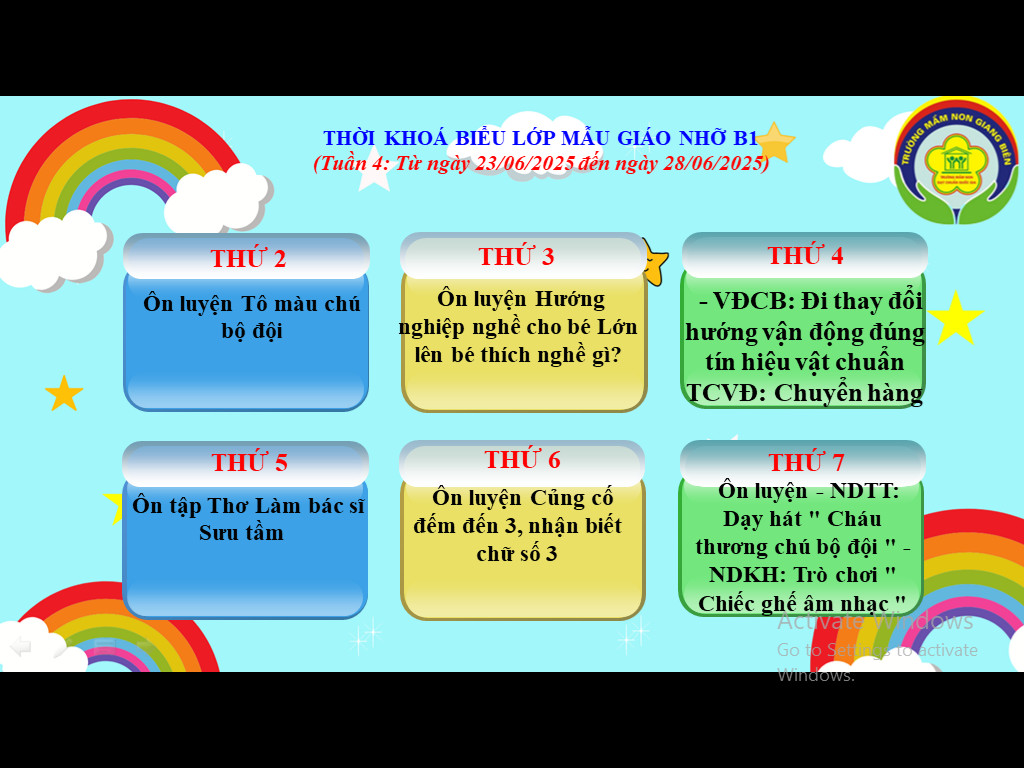 THỜI KHOÁ BIỂU LỚP MẪU GIÁO NHỠ B1
(Tuần 4: Từ ngày 23/06/2025 đến ngày 28/06/2025)

TRƯỜNG MẦM NON GIANG BIÊN

THỨ 2
Ôn luyện Tô màu chú bộ đội

THỨ 3
Ôn luyện Hướng nghiệp nghề cho bé Lớn lên bé thích nghề gì?

THỨ 4
- VĐCB: Đi thay đổi hướng vận động đúng tín hiệu vật chuẩn TCVĐ: Chuyển hàng

THỨ 5
Ôn tập Thơ Làm bác sĩ Sưu tầm

THỨ 6
Ôn luyện Củng cố đếm đến 3, nhận biết chữ số 3

THỨ 7
Ôn luyện - NDTT: Dạy hát " Cháu thương chú bộ đội " - NDKH: Trò chơi " Chiếc ghế âm nhạc "

Activate Windows
Go to Settings to activate Windows.